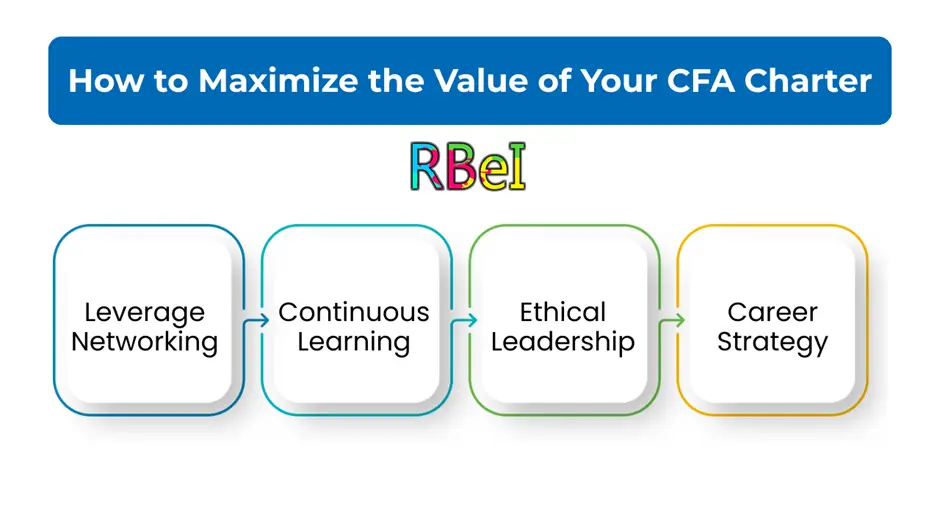 How to Maximize the Value of Your CFA Charter

RBeI

Leverage Networking

Continuous Learning

Ethical Leadership

Career Strategy